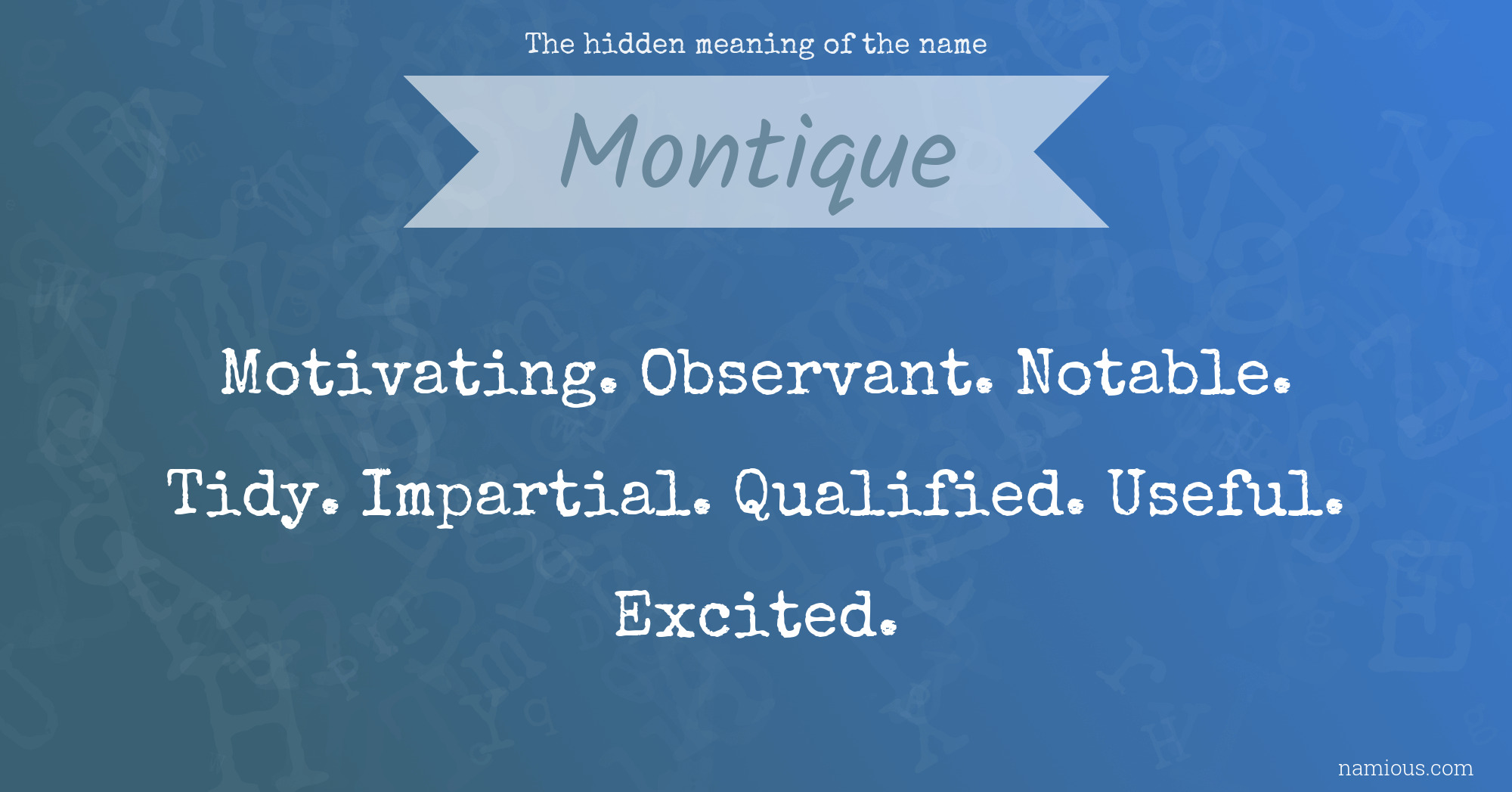 The hidden meaning of the name

Montique

Motivating. Observant. Notable. Tidy. Impartial. Qualified. Useful. Excited.

namious.com